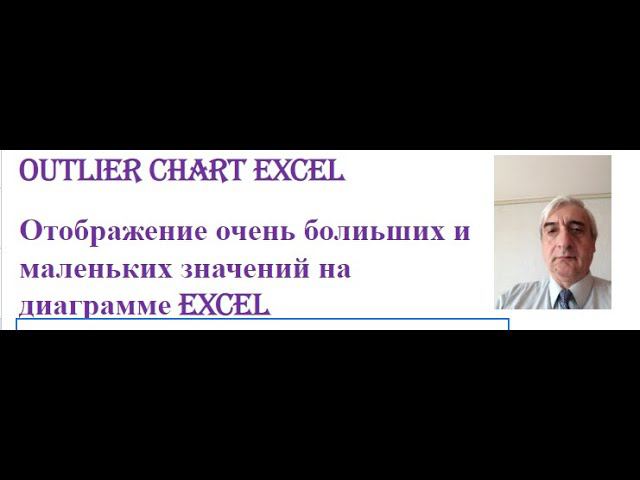 OUTLIER CHART EXCEL

Отображение очень болиьших и маленьких значений на диаграмме EXCEL